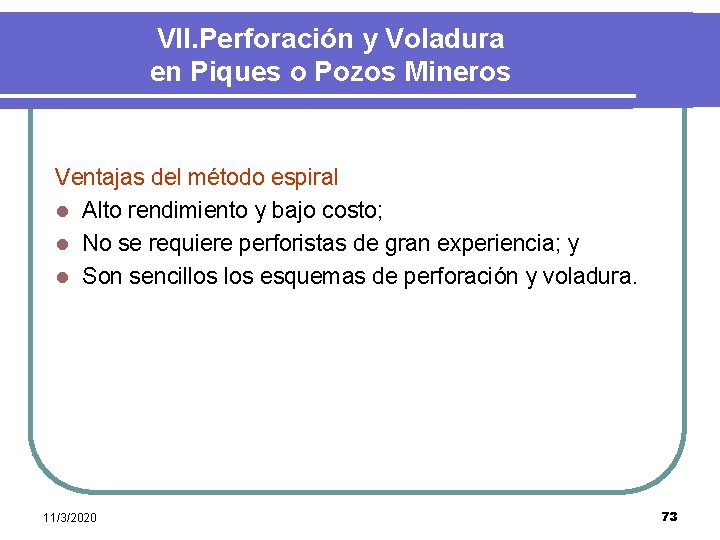 VII.Perforación y Voladura en Piques o Pozos Mineros

Ventajas del método espiral
- Alto rendimiento y bajo costo;
- No se requiere perforistas de gran experiencia; y
- Son sencillos los esquemas de perforación y voladura.

11/3/2020

73